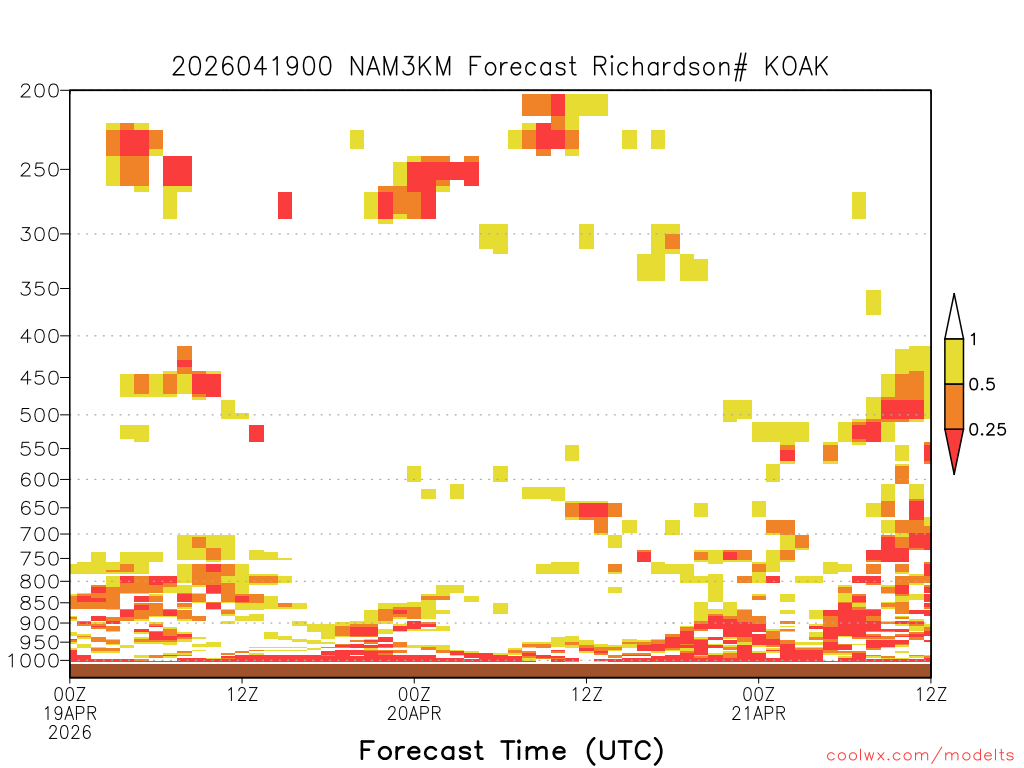 2026041900 NAM3KM Forecast Richardson# KOAK

200
250
300
350
400
450
500
550
600
650
700
750
800
850
900
950
1000

1
0.5
0.25

00Z
19APR
2026
12Z
00Z
20APR
12Z
00Z
21APR
12Z

Forecast Time (UTC)

coolwx.com/modelts